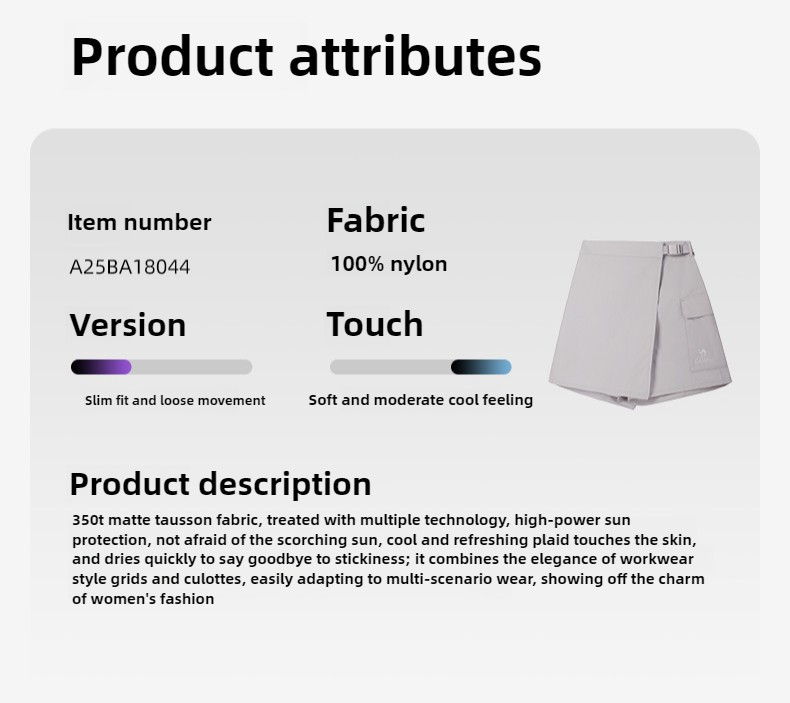 Product attributes

Item number

A25BA18044

Fabric

100% nylon

Version

Slim fit and loose movement

Touch

Soft and moderate cool feeling

Product description

350t matte tausson fabric, treated with multiple technology, high-power sun protection, not afraid of the scorching sun, cool and refreshing plaid touches the skin, and dries quickly to say goodbye to stickiness; it combines the elegance of workwear style grids and culottes, easily adapting to multi-scenario wear, showing off the charm of women's fashion